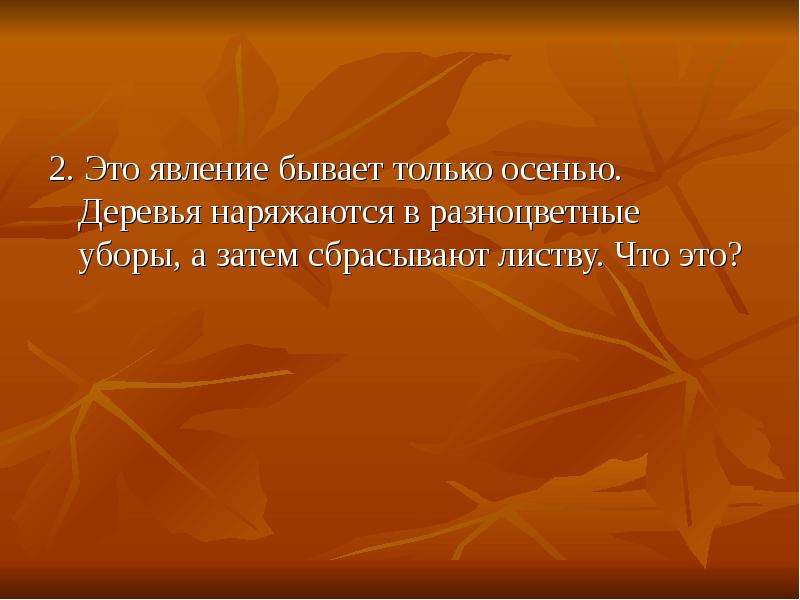 2. Это явление бывает только осенью. Деревья наряжаются в разноцветные уборы, а затем сбрасывают листву. Что это?